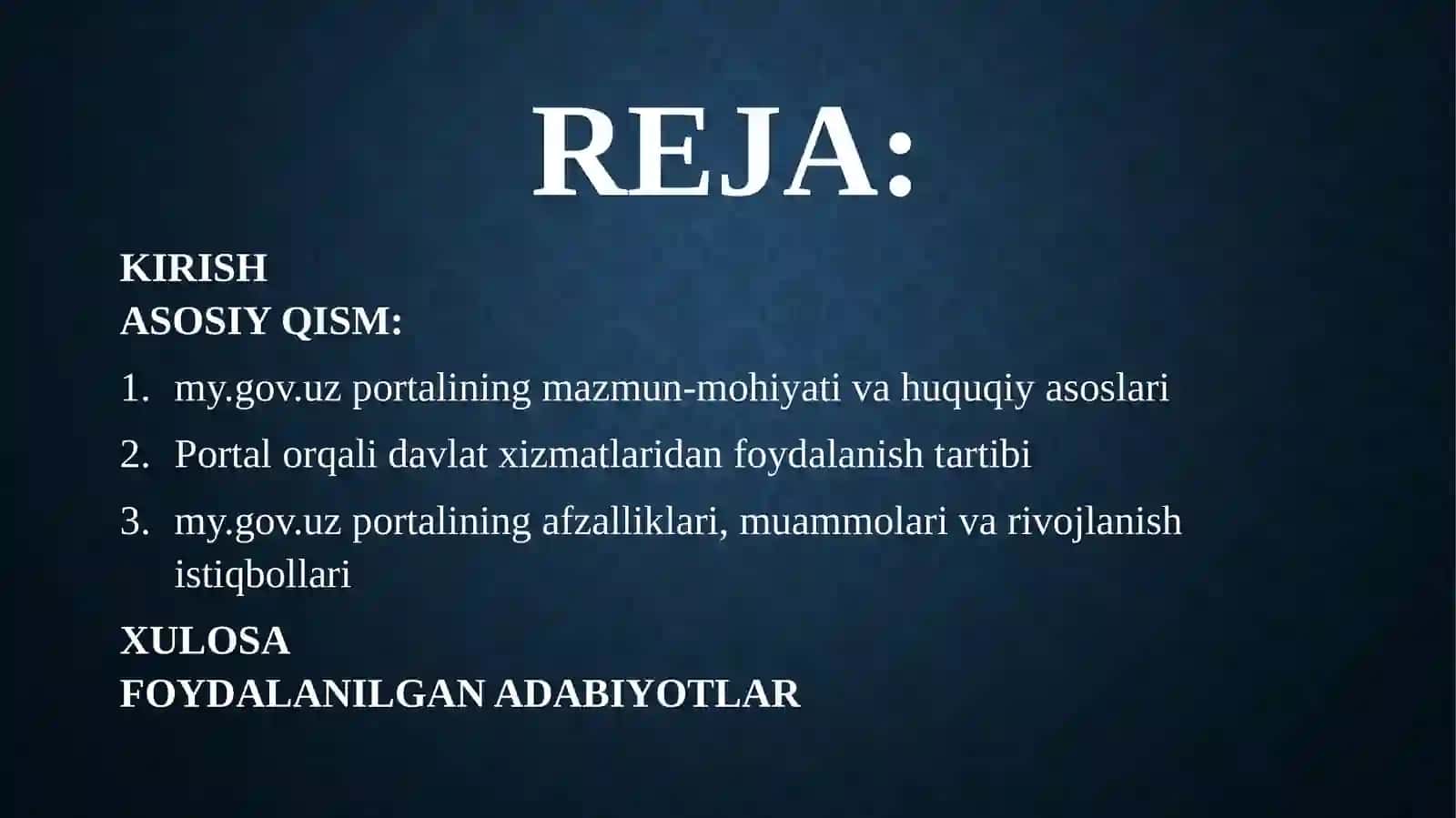 REJA:

KIRISH
ASOSIY QISM:

1. my.gov.uz portalining mazmun-mohiyati va huquqiy asoslari
2. Portal orqali davlat xizmatlaridan foydalanish tartibi
3. my.gov.uz portalining afzalliklari, muammolari va rivojlanish istiqbollari

XULOSA
FOYDALANILGAN ADABIYOTLAR